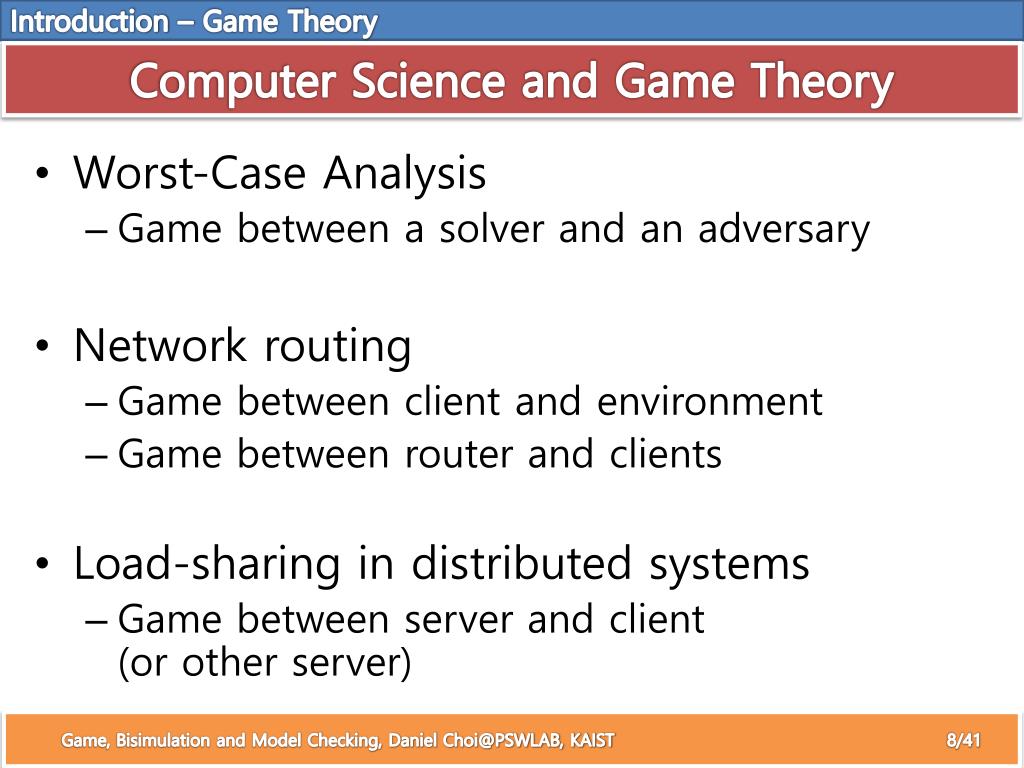 Introduction – Game Theory

Computer Science and Game Theory

• Worst-Case Analysis
– Game between a solver and an adversary

• Network routing
– Game between client and environment
– Game between router and clients

• Load-sharing in distributed systems
– Game between server and client (or other server)

Game, Bisimulation and Model Checking, Daniel Choi@PSWLAB, KAIST

8/41